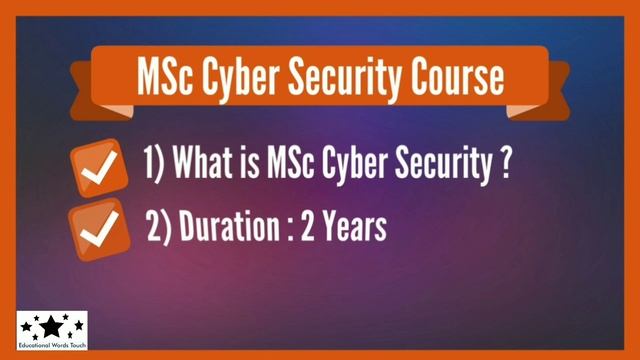 MSc Cyber Security Course

1) What is MSc Cyber Security ?

2) Duration : 2 Years

Educational Words Touch